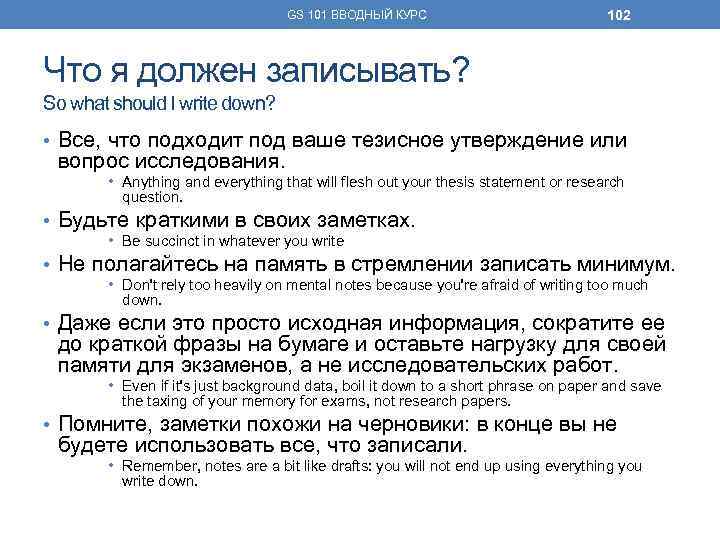 GS 101 ВВОДНЫЙ КУРС 102

Что я должен записывать?
So what should I write down?

• Все, что подходит под ваше тезисное утверждение или вопрос исследования.
  • Anything and everything that will flesh out your thesis statement or research question.
• Будьте краткими в своих заметках.
  • Be succinct in whatever you write
• Не полагайтесь на память в стремлении записать минимум.
  • Don't rely too heavily on mental notes because you're afraid of writing too much down.
• Даже если это просто исходная информация, сократите ее до краткой фразы на бумаге и оставьте нагрузку для своей памяти для экзаменов, а не исследовательских работ.
  • Even if it's just background data, boil it down to a short phrase on paper and save the taxing of your memory for exams, not research papers.
• Помните, заметки похожи на черновики: в конце вы не будете использовать все, что записали.
  • Remember, notes are a bit like drafts: you will not end up using everything you write down.